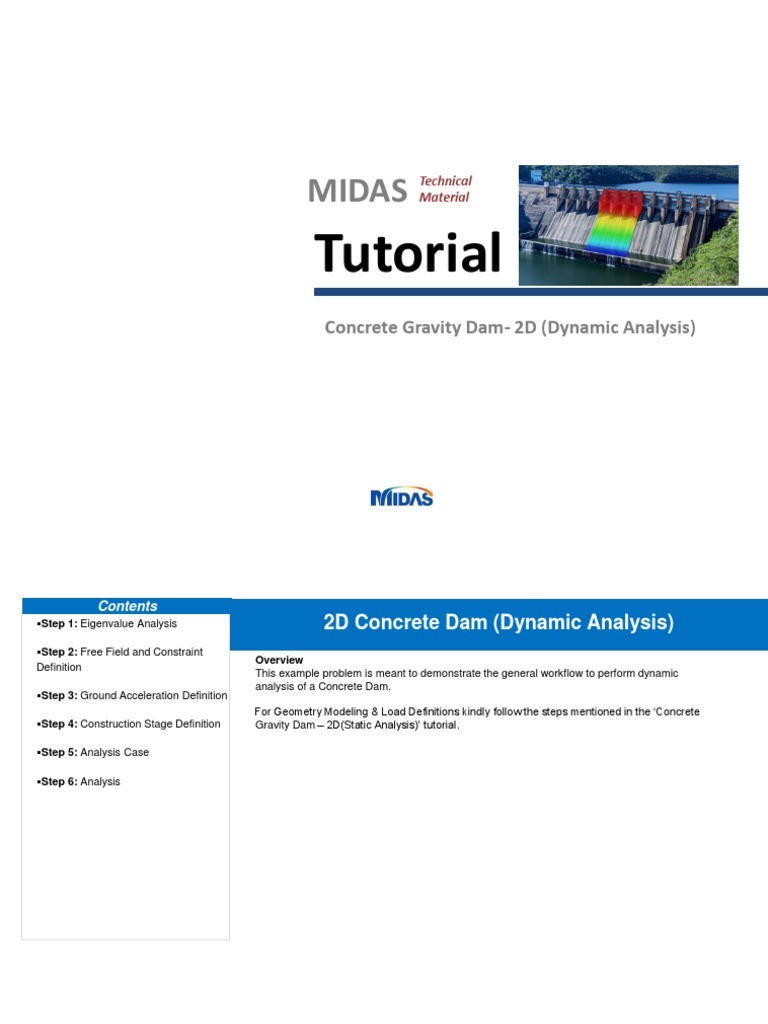 MIDAS Technical Material

Tutorial

Concrete Gravity Dam- 2D (Dynamic Analysis)

MIDAS

Contents

▪Step 1: Eigenvalue Analysis

▪Step 2: Free Field and Constraint Definition

▪Step 3: Ground Acceleration Definition

▪Step 4: Construction Stage Definition

▪Step 5: Analysis Case

▪Step 6: Analysis

2D Concrete Dam (Dynamic Analysis)

Overview
This example problem is meant to demonstrate the general workflow to perform dynamic analysis of a Concrete Dam.

For Geometry Modeling & Load Definitions kindly follow the steps mentioned in the 'Concrete Gravity Dam – 2D(Static Analysis)' tutorial.